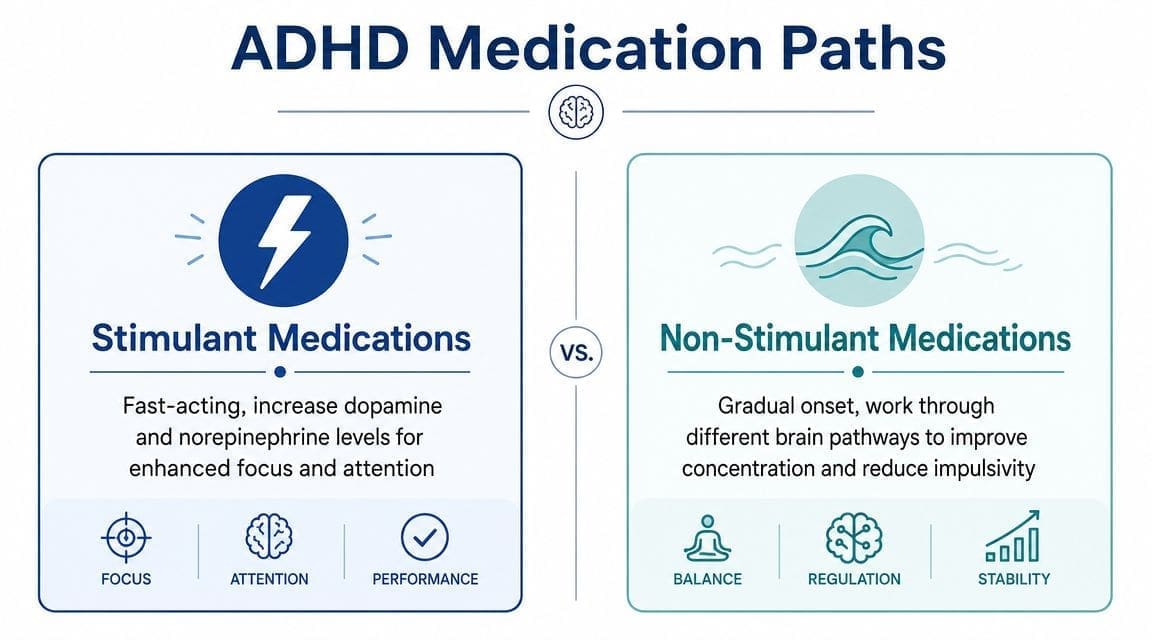 ADHD Medication Paths

Stimulant Medications

Fast-acting, increase dopamine and norepinephrine levels for enhanced focus and attention

FOCUS

ATTENTION

PERFORMANCE

VS.

Non-Stimulant Medications

Gradual onset, work through different brain pathways to improve concentration and reduce impulsivity

BALANCE

REGULATION

STABILITY